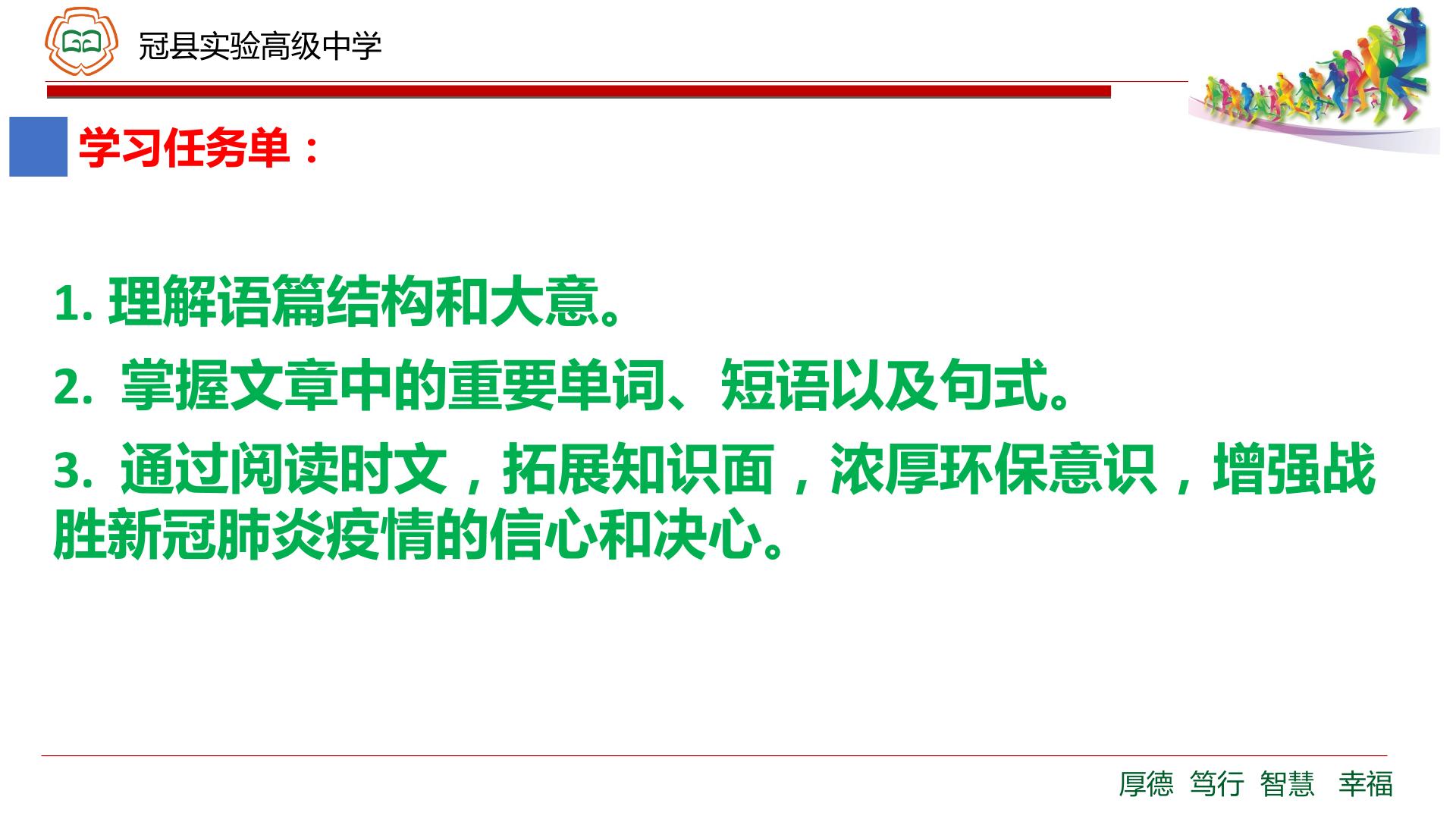 冠县实验高级中学

学习任务单：

1.理解语篇结构和大意。

2.掌握文章中的重要单词、短语以及句式。

3.通过阅读时文，拓展知识面，浓厚环保意识，增强战胜新冠肺炎疫情的信心和决心。

厚德 笃行 智慧 幸福